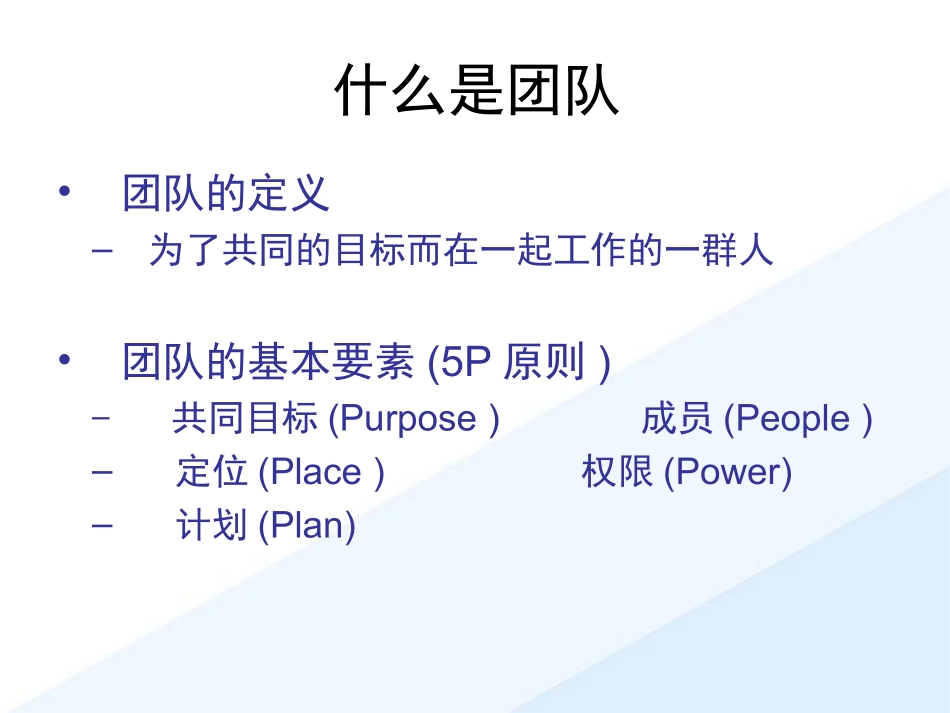 什么是团队

• 团队的定义

– 为了共同的目标而在一起工作的一群人

• 团队的基本要素 (5P 原则 )

– 共同目标 (Purpose ) 成员 (People )

– 定位 (Place ) 权限 (Power)

– 计划 (Plan)